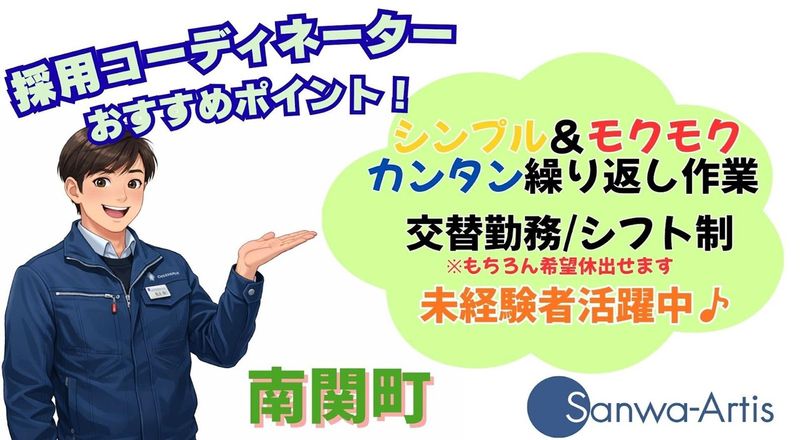 採用コーディネーター
おすすめポイント！

シンプル＆モクモク
カンタン繰り返し作業

交替勤務/シフト制
※もちろん希望休出せます

未経験者活躍中♪

南関町

Sanwa-Artis